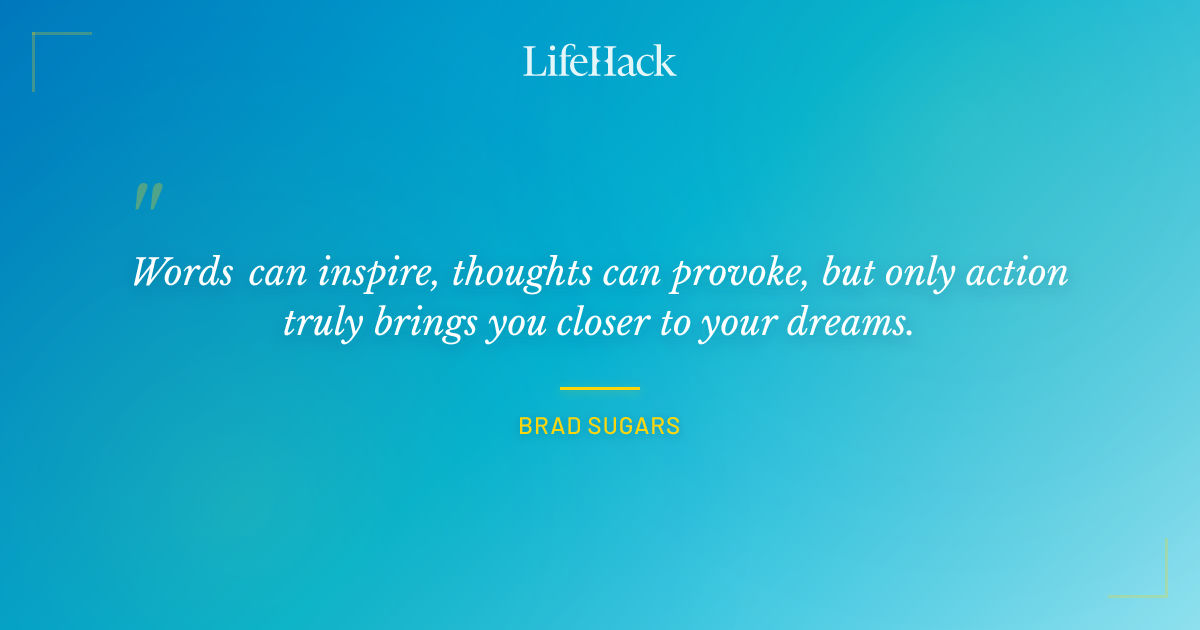 LifeHack

"

Words can inspire, thoughts can provoke, but only action truly brings you closer to your dreams.

BRAD SUGARS